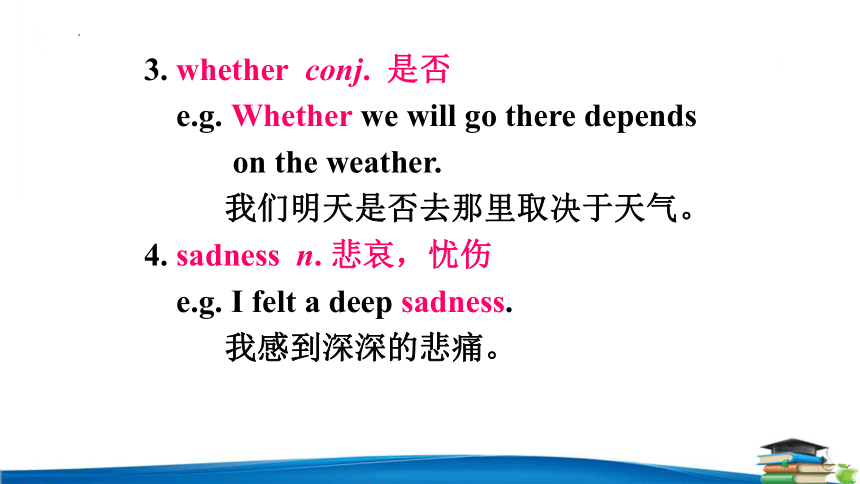 3. whether conj. 是否

e.g. Whether we will go there depends on the weather.

我们明天是否去那里取决于天气。

4. sadness n. 悲哀，忧伤

e.g. I felt a deep sadness.

我感到深深的悲痛。